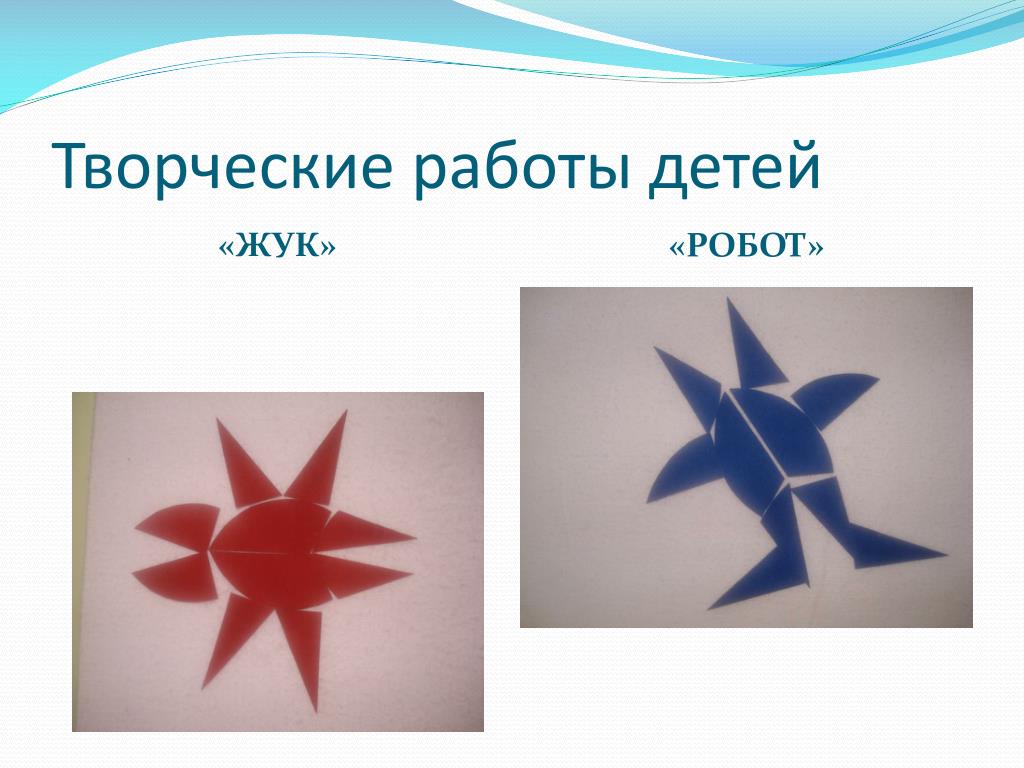 Творческие работы детей

«ЖУК»

«РОБОТ»